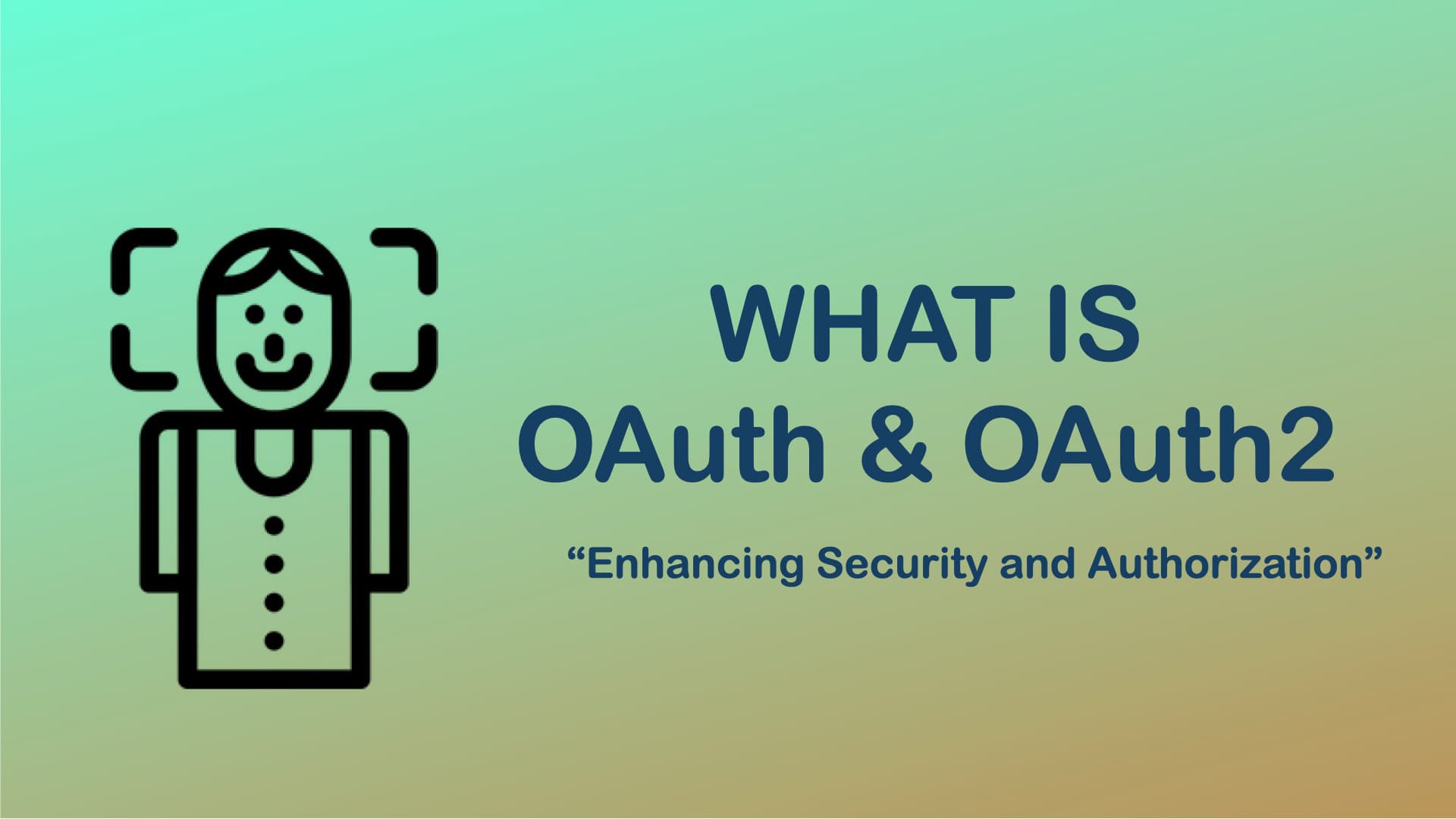 WHAT IS
OAuth & OAuth2

“Enhancing Security and Authorization”